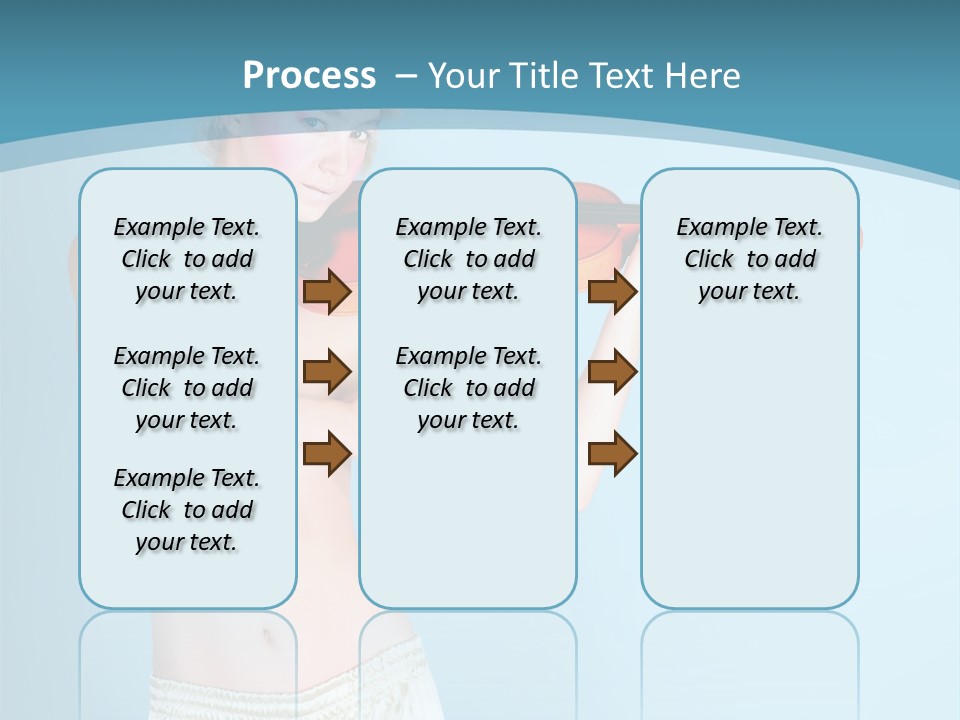 Process – Your Title Text Here

Example Text. Click to add your text.

Example Text. Click to add your text.

Example Text. Click to add your text.

Example Text. Click to add your text.

Example Text. Click to add your text.

Example Text. Click to add your text.